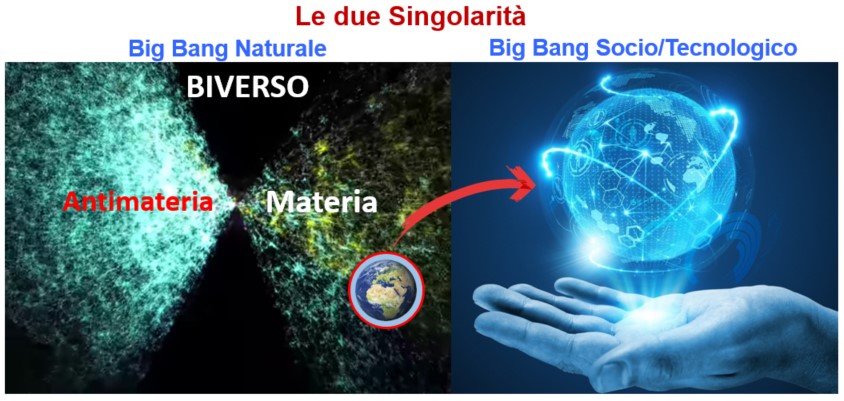 Le due Singolarità

Big Bang Naturale

Big Bang Socio/Tecnologico

BIVERSO

Antimateria

Materia